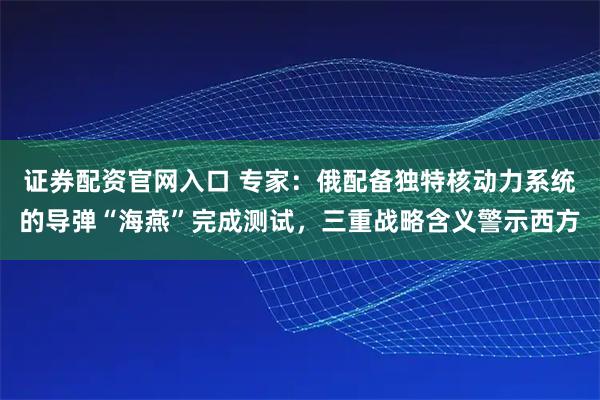 证券配资官网入口 专家：俄配备独特核动力系统的导弹“海燕”完成测试，三重战略含义警示西方